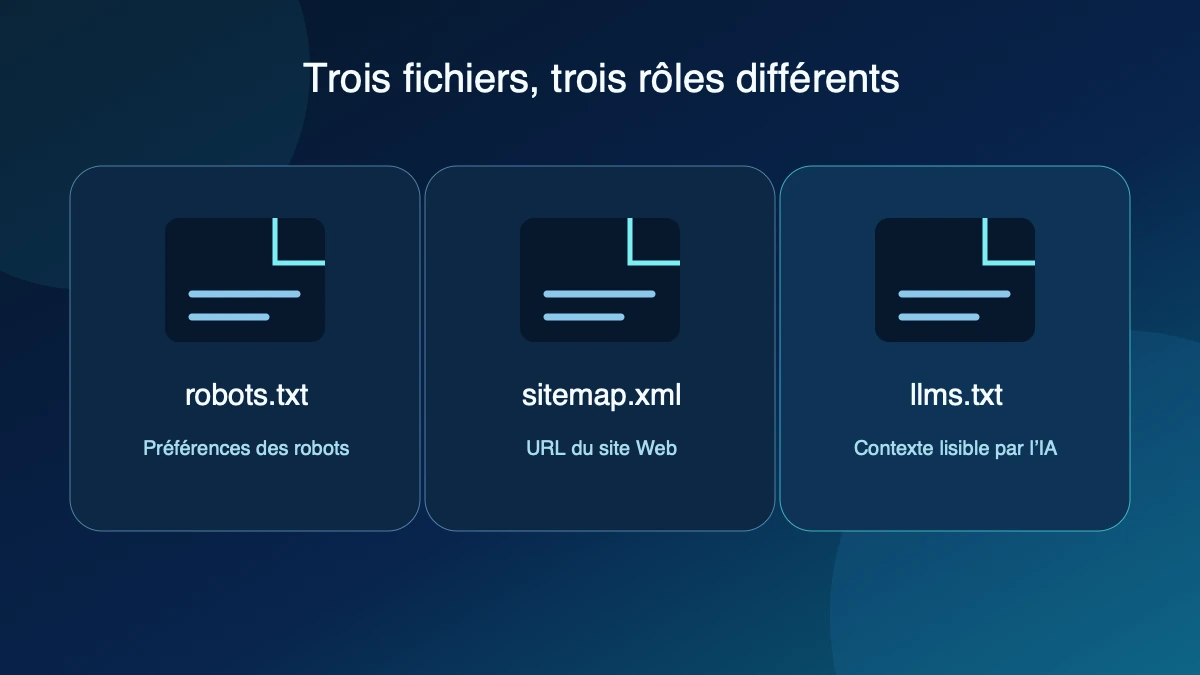 Trois fichiers, trois rôles différents

robots.txt

Préférences des robots

sitemap.xml

URL du site Web

llms.txt

Contexte lisible par l'IA